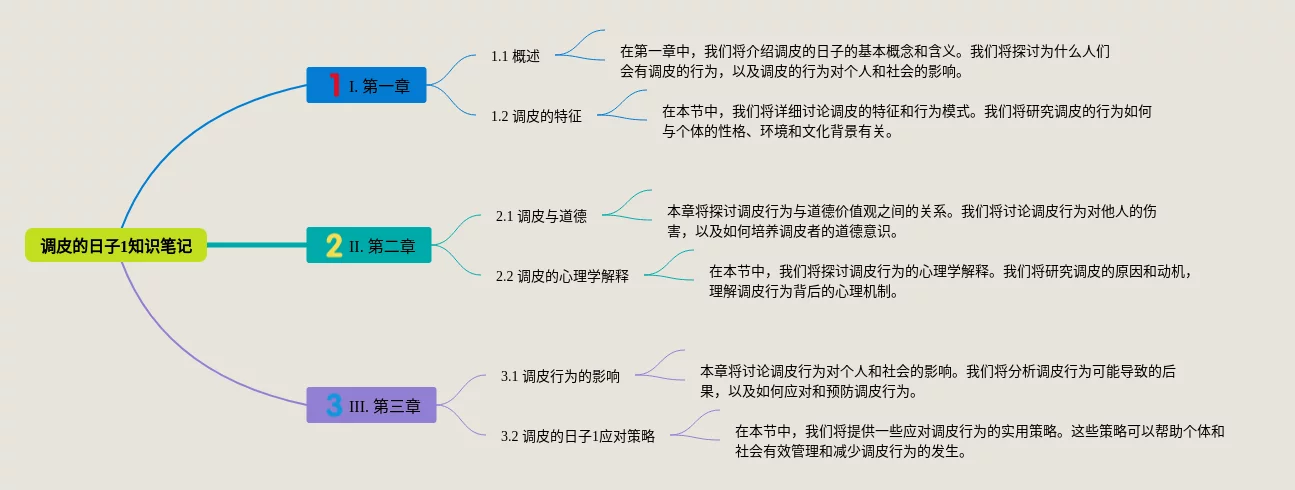 调皮的日子1知识笔记

1 I. 第一章

1.1 概述

在第一章中，我们将介绍调皮的日子的基本概念和含义。我们将探讨为什么人们会有调皮的行为，以及调皮的行为对个人和社会的影响。

1.2 调皮的特征

在本节中，我们将详细讨论调皮的特征和行为模式。我们将研究调皮的行为如何与个体的性格、环境和文化背景有关。

2 II. 第二章

2.1 调皮与道德

本章将探讨调皮行为与道德价值观之间的关系。我们将讨论调皮行为对他人的伤害，以及如何培养调皮者的道德意识。

2.2 调皮的心理学解释

在本节中，我们将探讨调皮行为的心理学解释。我们将研究调皮的原因和动机，理解调皮行为背后的心理机制。

3 III. 第三章

3.1 调皮行为的影响

本章将讨论调皮行为对个人和社会的影响。我们将分析调皮行为可能导致的后果，以及如何应对和预防调皮行为。

3.2 调皮的日子1应对策略

在本节中，我们将提供一些应对调皮行为的实用策略。这些策略可以帮助个体和社会有效管理和减少调皮行为的发生。